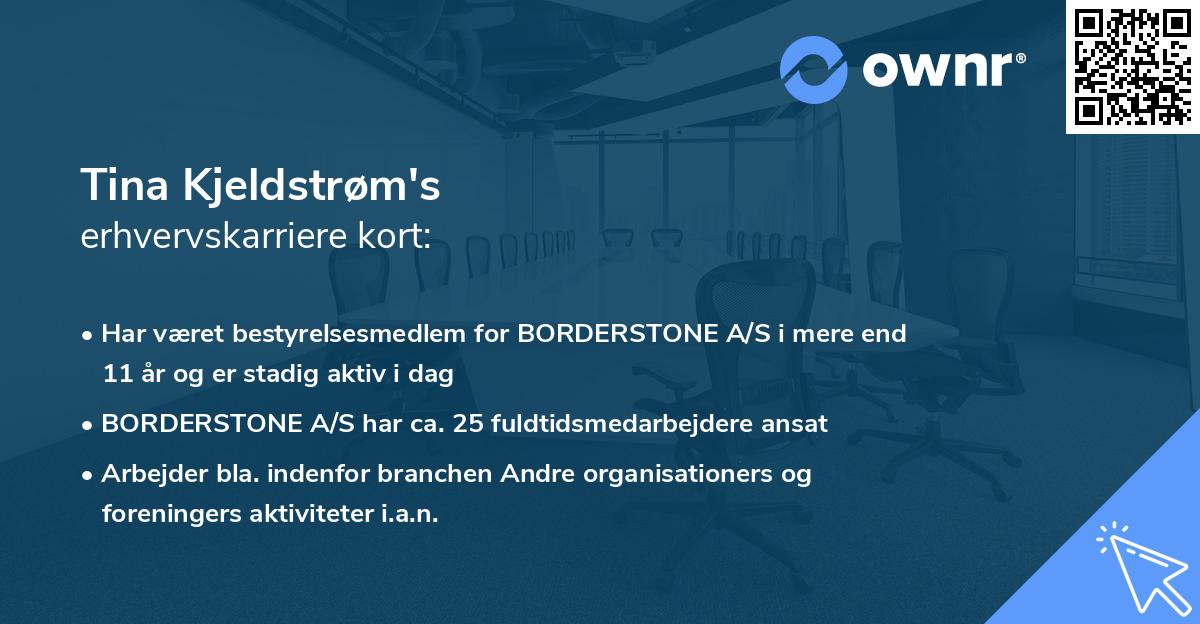 ownr®

Tina Kjeldstrøm's
erhvervskarriere kort:

• Har været bestyrelsesmedlem for BORDERSTONE A/S i mere end 11 år og er stadig aktiv i dag
• BORDERSTONE A/S har ca. 25 fuldtidsmedarbejdere ansat
• Arbejder bla. indenfor branchen Andre organisationers og foreningers aktiviteter i.a.n.